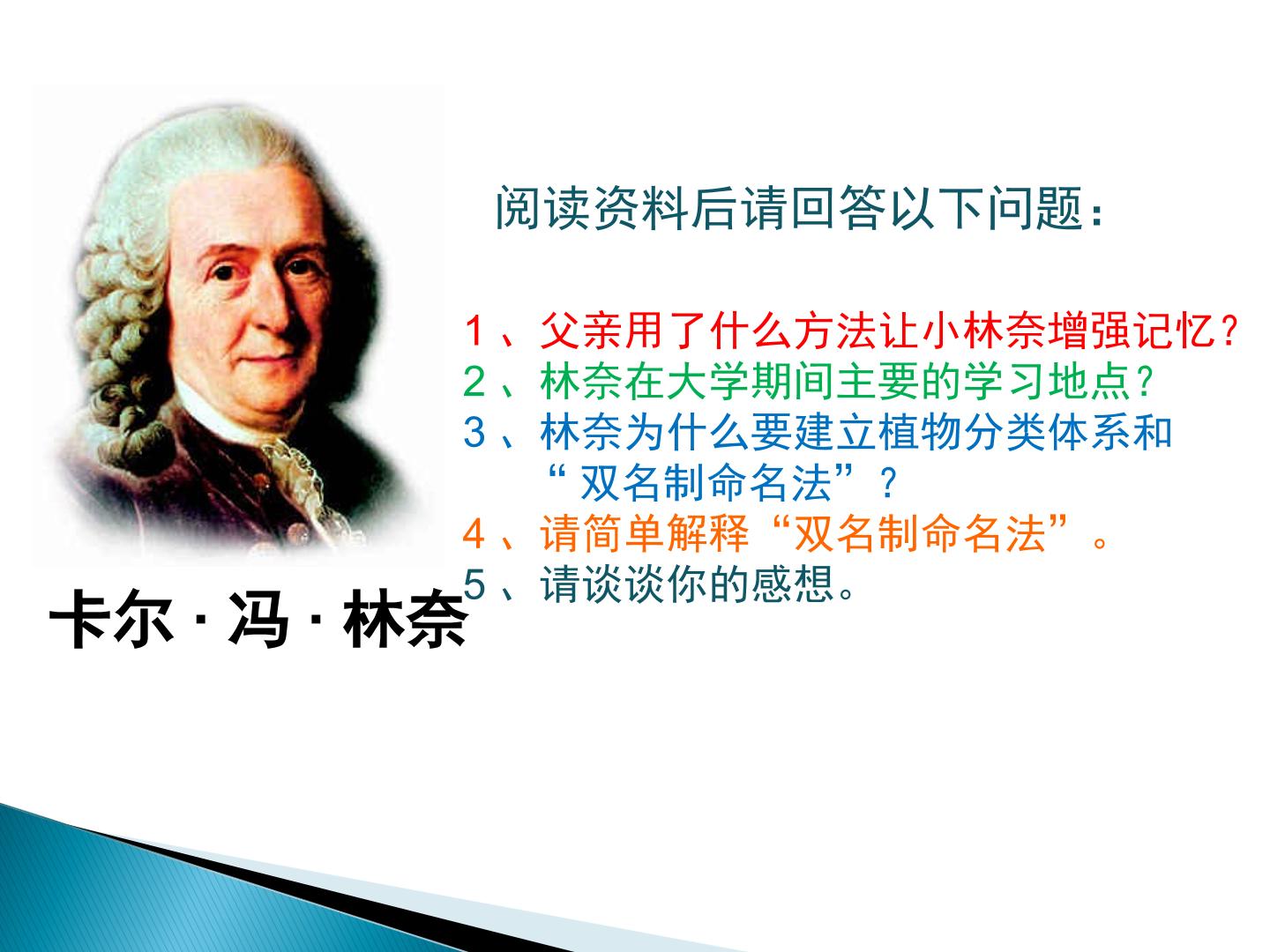 阅读资料后请回答以下问题：

1、父亲用了什么方法让小林奈增强记忆？
2、林奈在大学期间主要的学习地点？
3、林奈为什么要建立植物分类体系和“双名制命名法”？
4、请简单解释“双名制命名法”。
5、请谈谈你的感想。

卡尔 · 冯 · 林奈